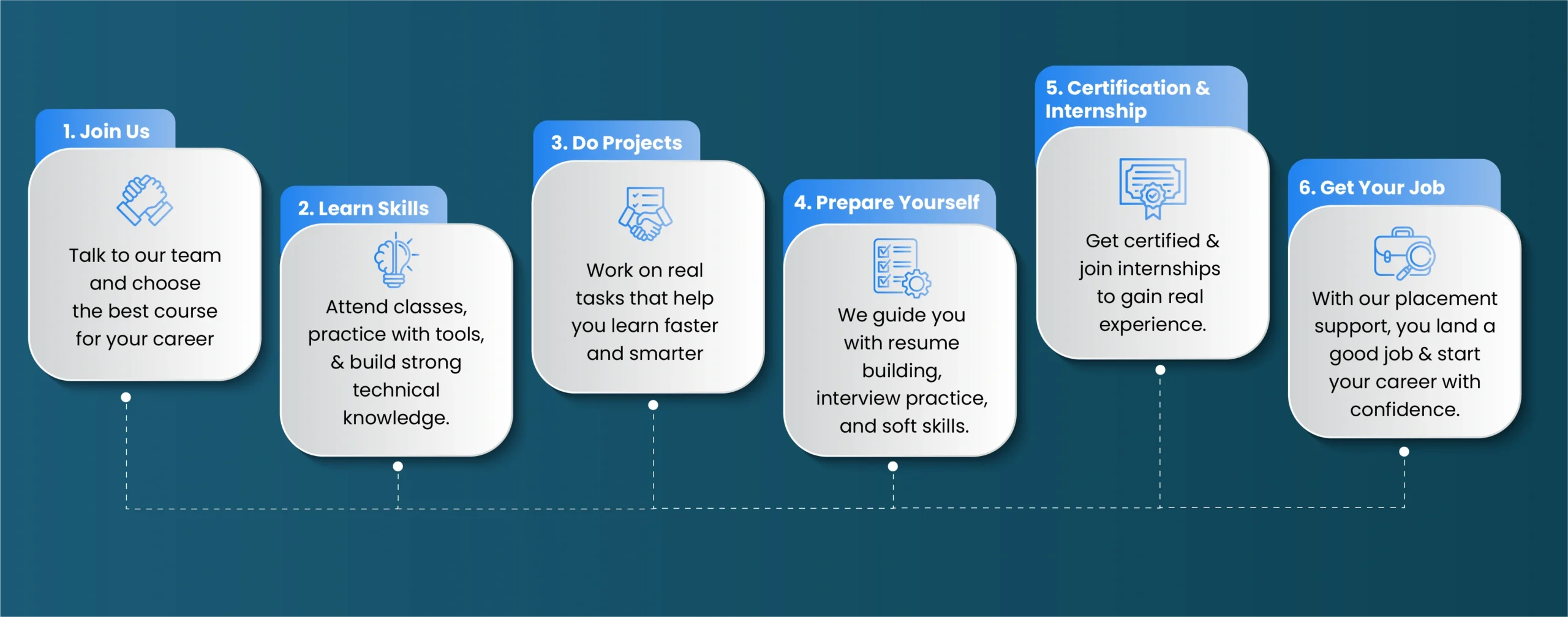 1. Join Us

Talk to our team and choose the best course for your career

2. Learn Skills

Attend classes, practice with tools, & build strong technical knowledge.

3. Do Projects

Work on real tasks that help you learn faster and smarter

4. Prepare Yourself

We guide you with resume building, interview practice, and soft skills.

5. Certification & Internship

Get certified & join internships to gain real experience.

6. Get Your Job

With our placement support, you land a good job & start your career with confidence.